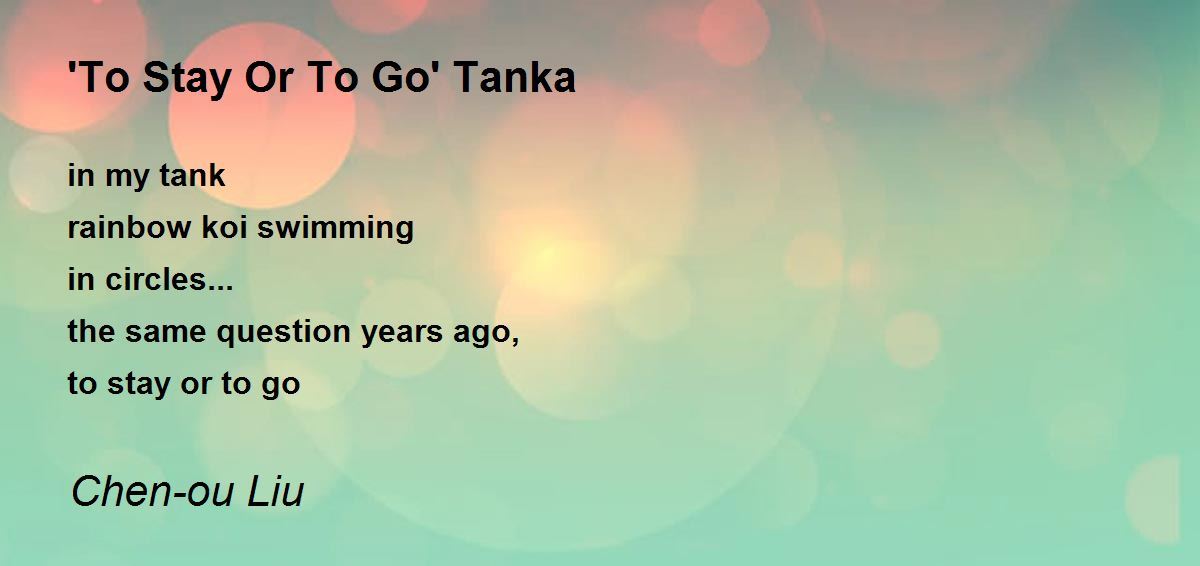 'To Stay Or To Go' Tanka

in my tank
rainbow koi swimming
in circles...
the same question years ago,
to stay or to go

Chen-ou Liu